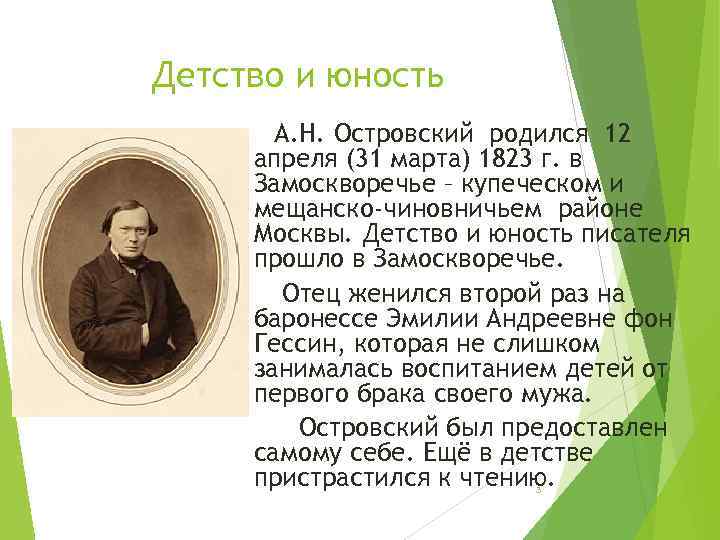 Детство и юность

А.Н. Островский родился 12 апреля (31 марта) 1823 г. в Замоскворечье – купеческом и мещанско-чиновничьем районе Москвы. Детство и юность писателя прошло в Замоскворечье.

Отец женился второй раз на баронессе Эмилии Андреевне фон Гессин, которая не слишком занималась воспитанием детей от первого брака своего мужа.

Островский был предоставлен самому себе. Ещё в детстве пристрастился к чтению.

3